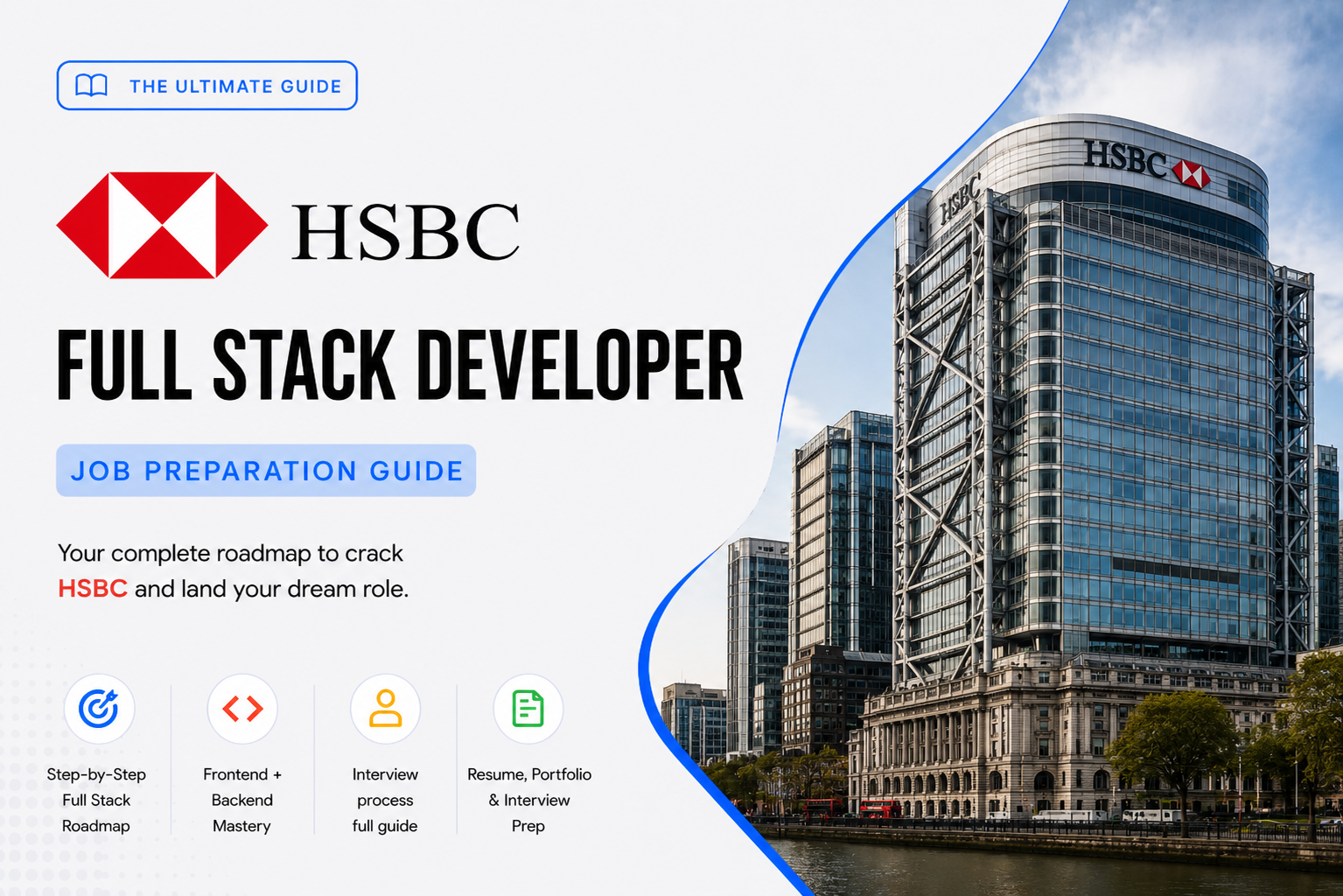 THE ULTIMATE GUIDE

HSBC

FULL STACK DEVELOPER

JOB PREPARATION GUIDE

Your complete roadmap to crack HSBC and land your dream role.

Step-by-Step Full Stack Roadmap

Frontend + Backend Mastery

Interview process full guide

Resume, Portfolio & Interview Prep

HSBC

HSBC